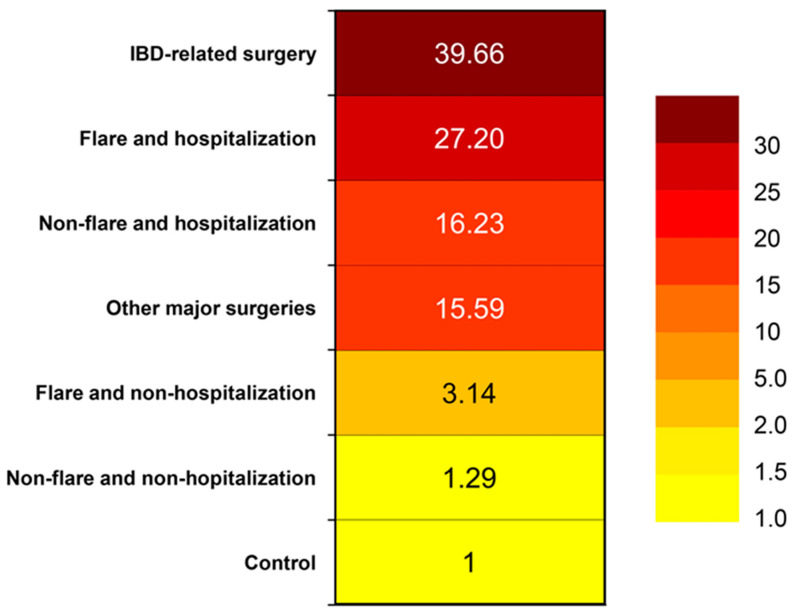 IBD-related surgery 39.66
Flare and hospitalization 27.20
Non-flare and hospitalization 16.23
Other major surgeries 15.59
Flare and non-hospitalization 3.14
Non-flare and non-hopitalization 1.29
Control 1

30
25
20
15
10
5.0
2.0
1.5
1.0